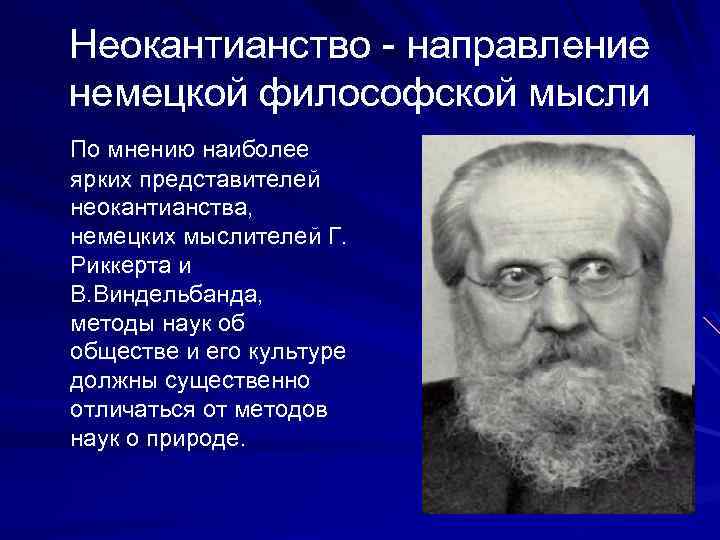 Неокантианство - направление немецкой философской мысли

По мнению наиболее ярких представителей неокантианства, немецких мыслителей Г. Риккерта и В.Виндельбанда, методы наук об обществе и его культуре должны существенно отличаться от методов наук о природе.